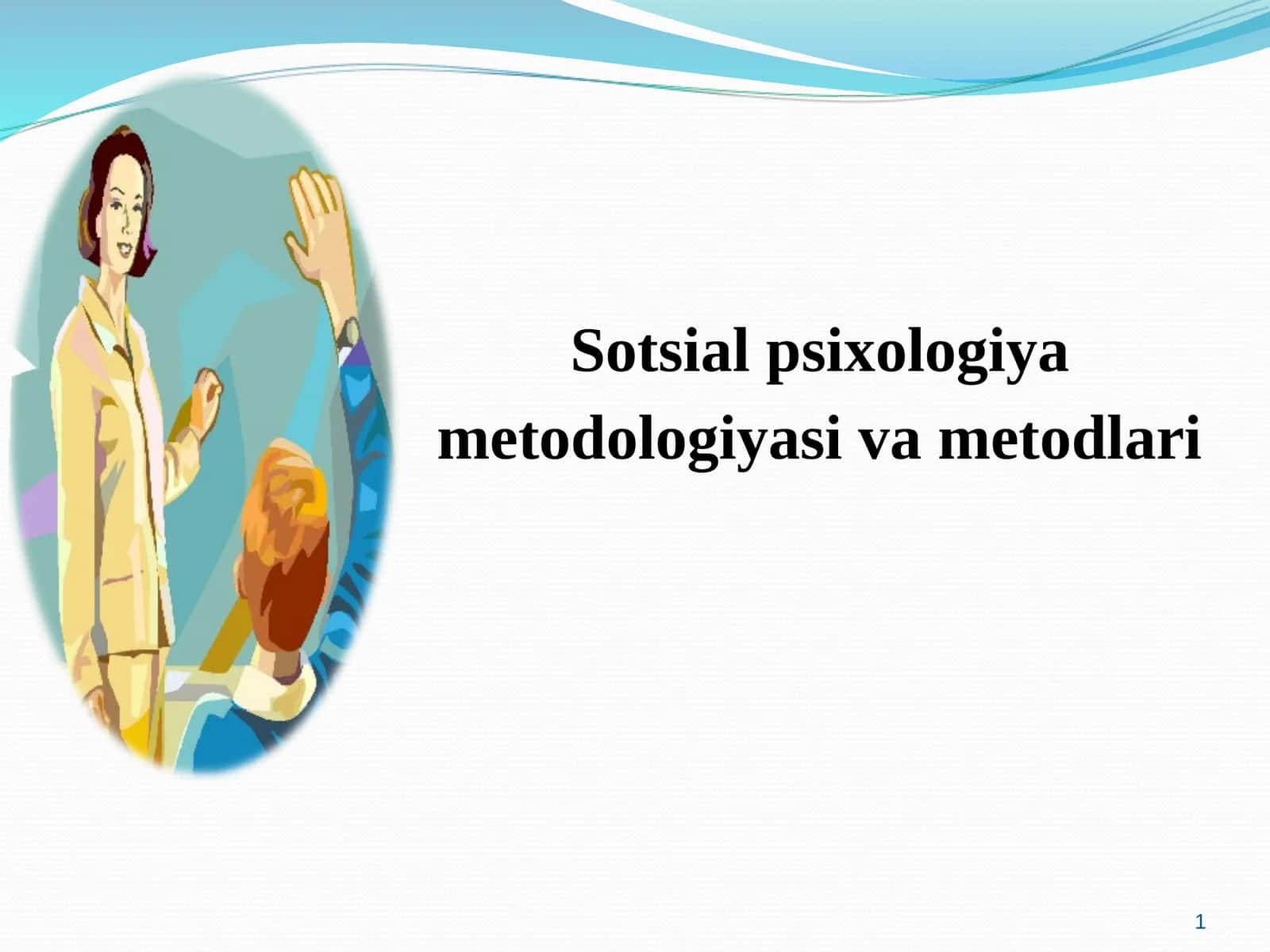 Sotsial psixologiya metodologiyasi va metodlari

1